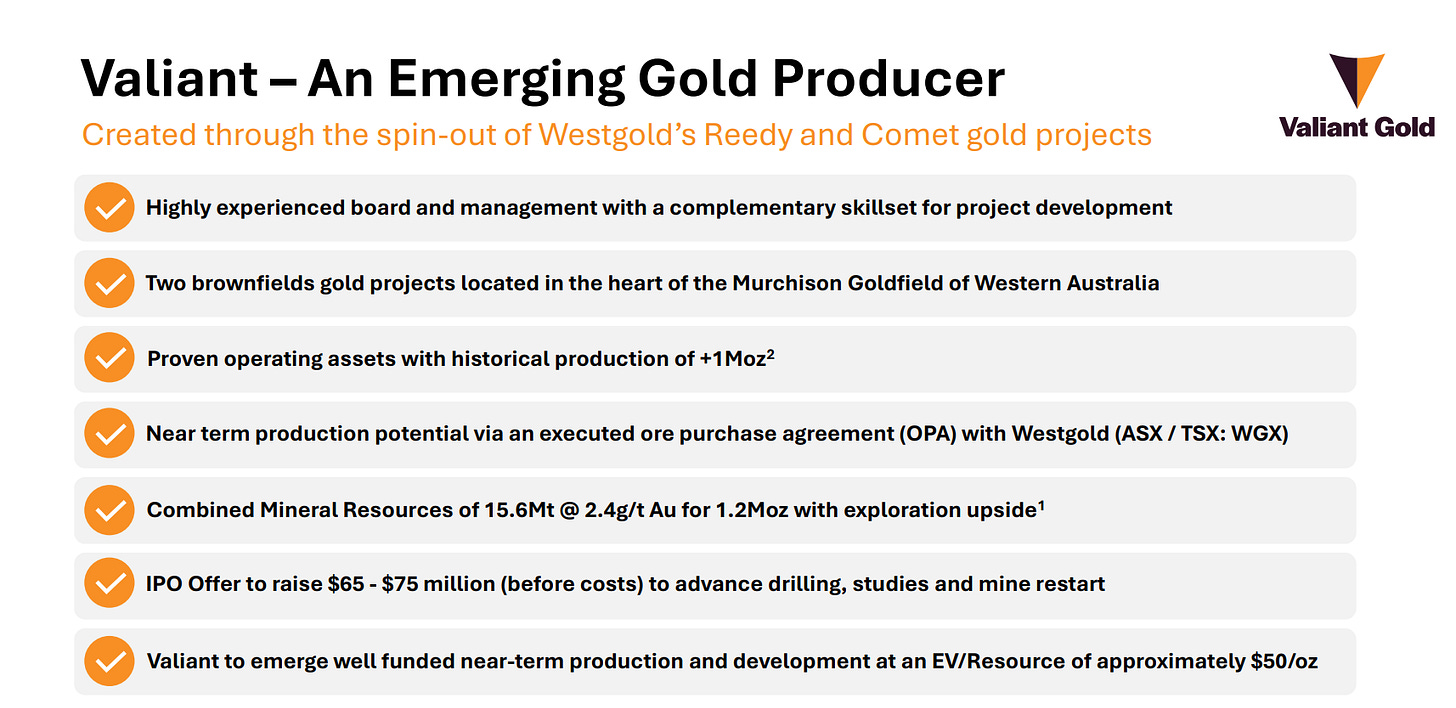 Valiant – An Emerging Gold Producer

Created through the spin-out of Westgold's Reedy and Comet gold projects

Valiant Gold

Highly experienced board and management with a complementary skillset for project development

Two brownfields gold projects located in the heart of the Murchison Goldfield of Western Australia

Proven operating assets with historical production of +1Moz$^2$

Near term production potential via an executed ore purchase agreement (OPA) with Westgold (ASX / TSX: WGX)

Combined Mineral Resources of 15.6Mt @ 2.4g/t Au for 1.2Moz with exploration upside$^1$

IPO Offer to raise \$65 - \$75 million (before costs) to advance drilling, studies and mine restart

Valiant to emerge well funded near-term production and development at an EV/Resource of approximately \$50/oz